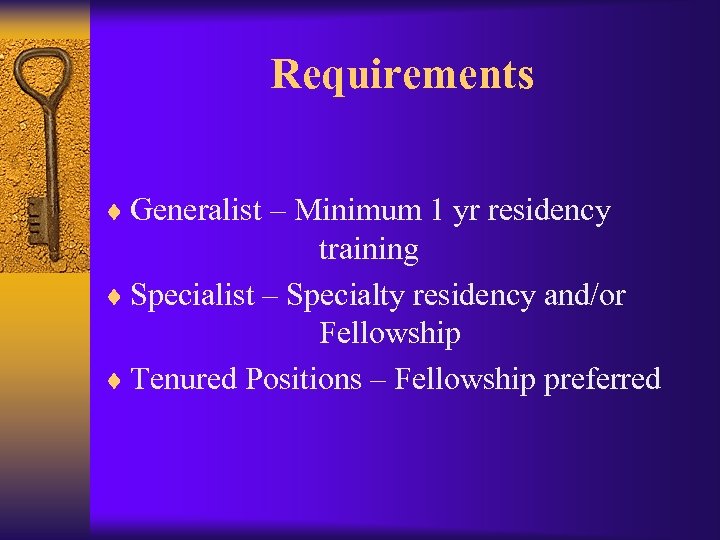 Requirements

♦ Generalist – Minimum 1 yr residency training

♦ Specialist – Specialty residency and/or Fellowship

♦ Tenured Positions – Fellowship preferred